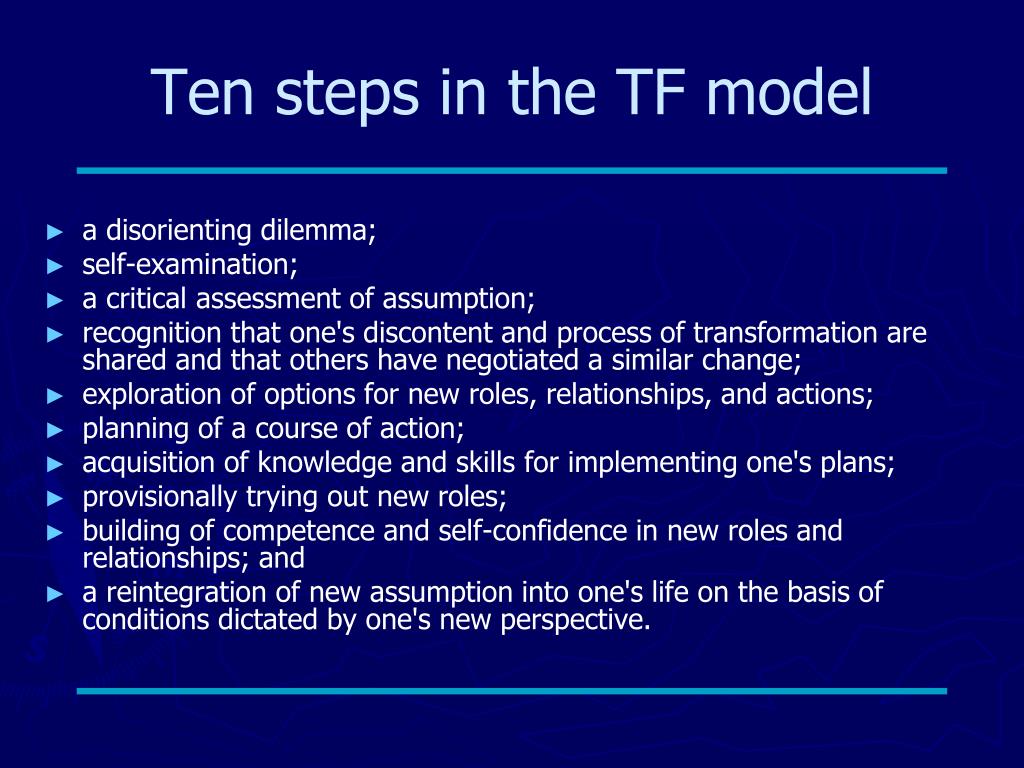 Ten steps in the TF model

► a disorienting dilemma;
► self-examination;
► a critical assessment of assumption;
► recognition that one's discontent and process of transformation are shared and that others have negotiated a similar change;
► exploration of options for new roles, relationships, and actions;
► planning of a course of action;
► acquisition of knowledge and skills for implementing one's plans;
► provisionally trying out new roles;
► building of competence and self-confidence in new roles and relationships; and
► a reintegration of new assumption into one's life on the basis of conditions dictated by one's new perspective.